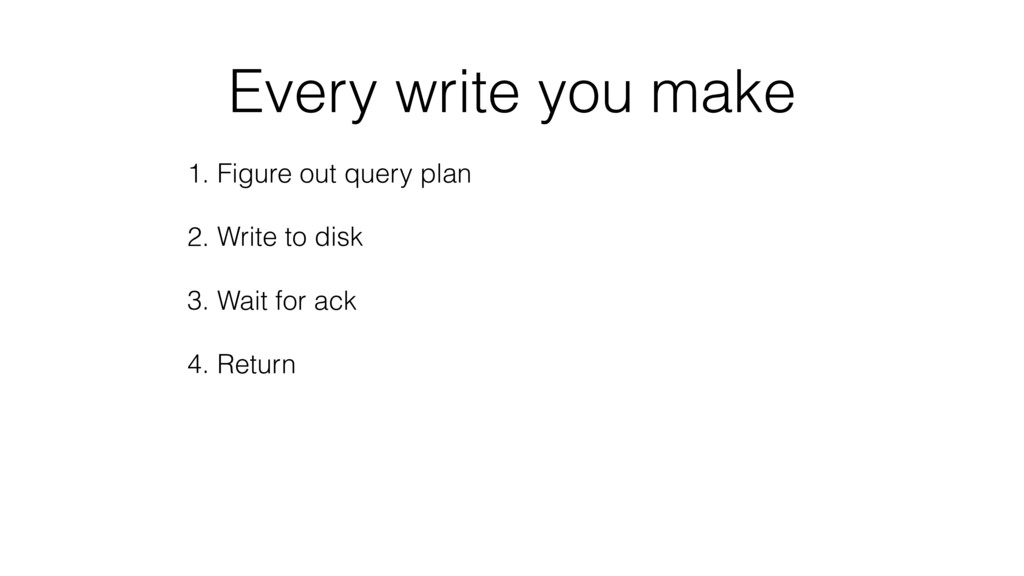 Every write you make

1. Figure out query plan

2. Write to disk

3. Wait for ack

4. Return